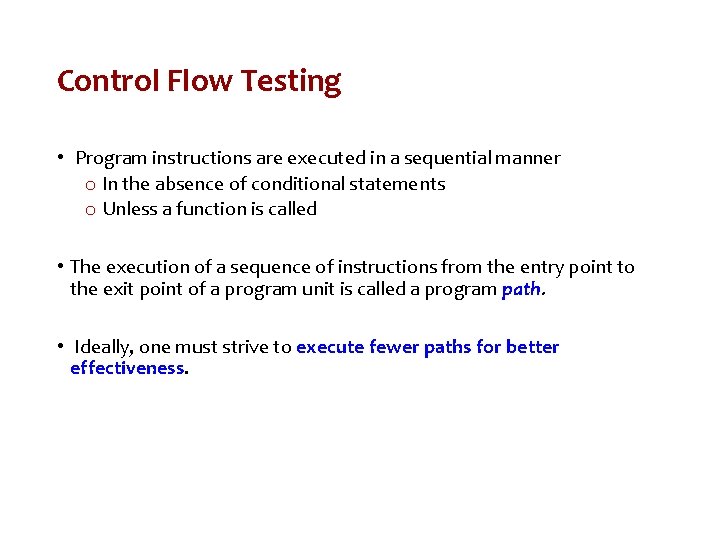 Control Flow Testing

• Program instructions are executed in a sequential manner
  o In the absence of conditional statements
  o Unless a function is called

• The execution of a sequence of instructions from the entry point to the exit point of a program unit is called a program path.

• Ideally, one must strive to execute fewer paths for better effectiveness.